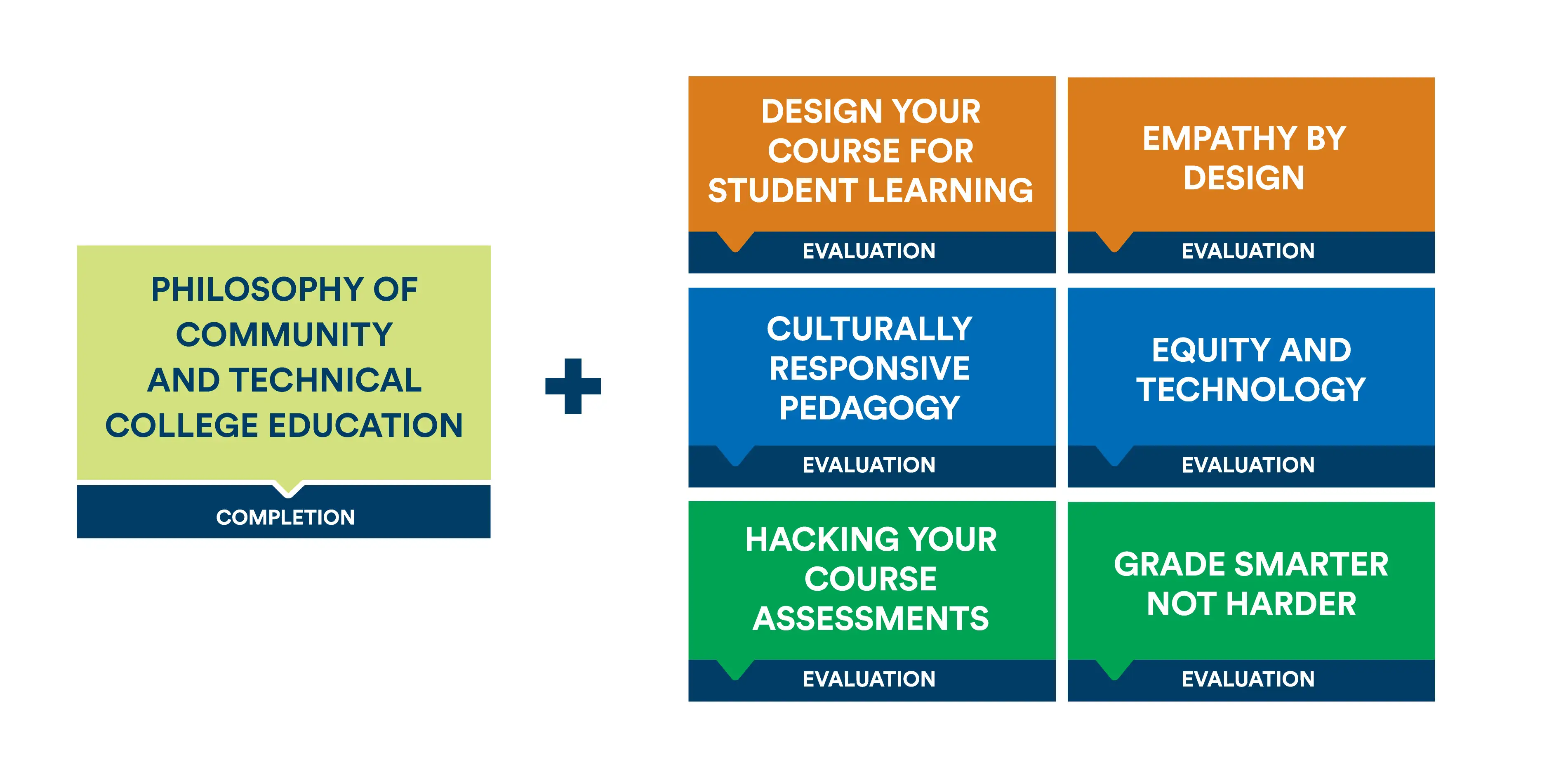 PHILOSOPHY OF COMMUNITY AND TECHNICAL COLLEGE EDUCATION

COMPLETION

+

DESIGN YOUR COURSE FOR STUDENT LEARNING

EVALUATION

EMPATHY BY DESIGN

EVALUATION

CULTURALLY RESPONSIVE PEDAGOGY

EVALUATION

EQUITY AND TECHNOLOGY

EVALUATION

HACKING YOUR COURSE ASSESSMENTS

EVALUATION

GRADE SMARTER NOT HARDER

EVALUATION